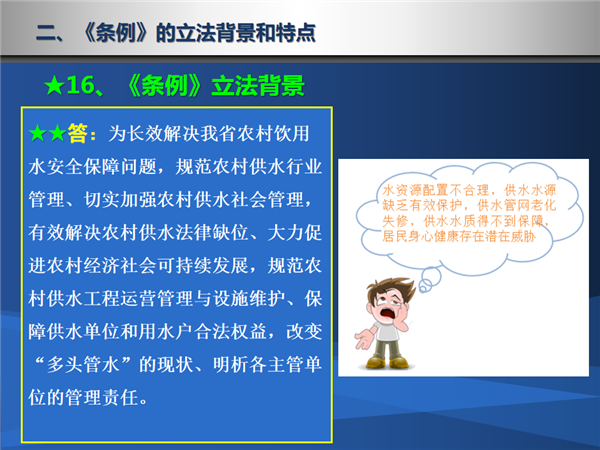 二、《条例》的立法背景和特点

★16、《条例》立法背景

★★答：为长效解决我省农村饮用水安全保障问题，规范农村供水行业管理、切实加强农村供水社会管理，有效解决农村供水法律缺位、大力促进农村经济社会可持续发展，规范农村供水工程运营管理与设施维护、保障供水单位和用水户合法权益，改变“多头管水”的现状、明析各主管单位的管理责任。

水资源配置不合理，供水水源缺乏有效保护，供水管网老化失修，供水水质得不到保障，居民身心健康存在潜在威胁